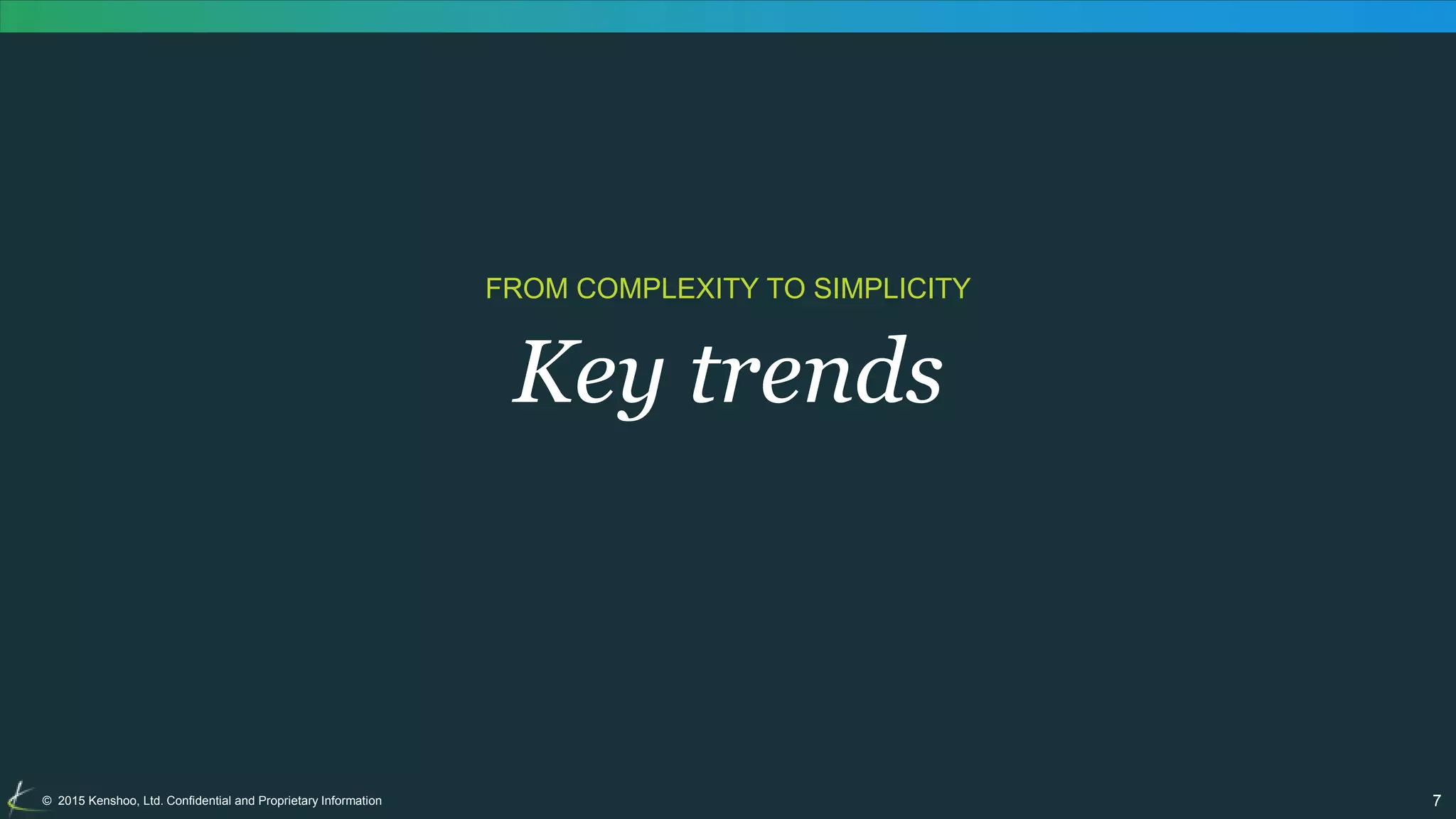 FROM COMPLEXITY TO SIMPLICITY

Key trends

© 2015 Kenshoo, Ltd. Confidential and Proprietary Information

7